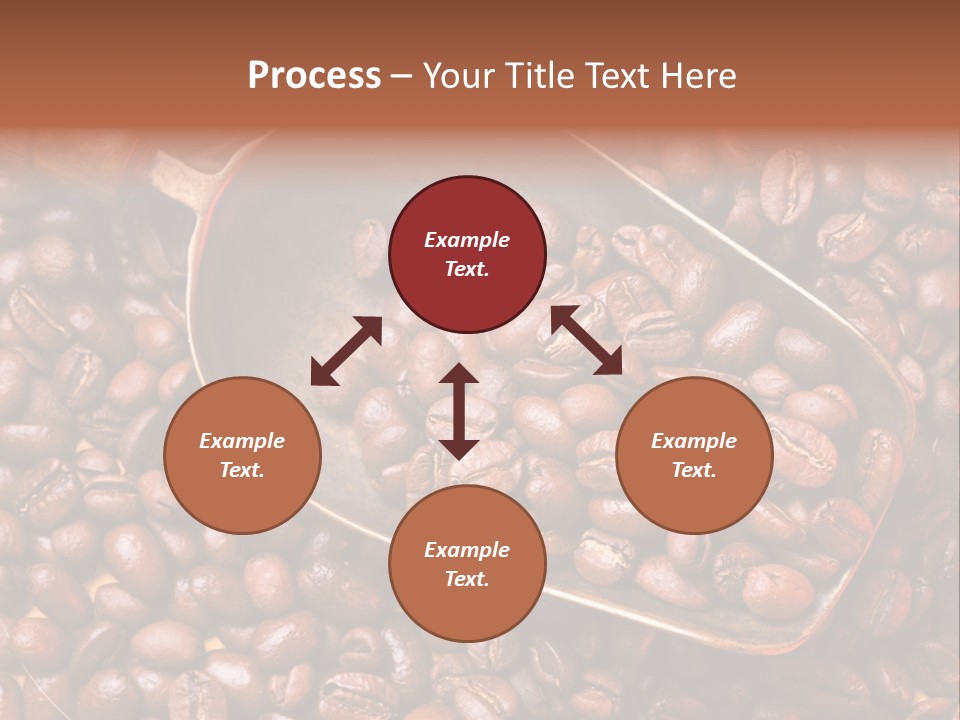 Process – Your Title Text Here

Example Text.

Example Text.

Example Text.

Example Text.